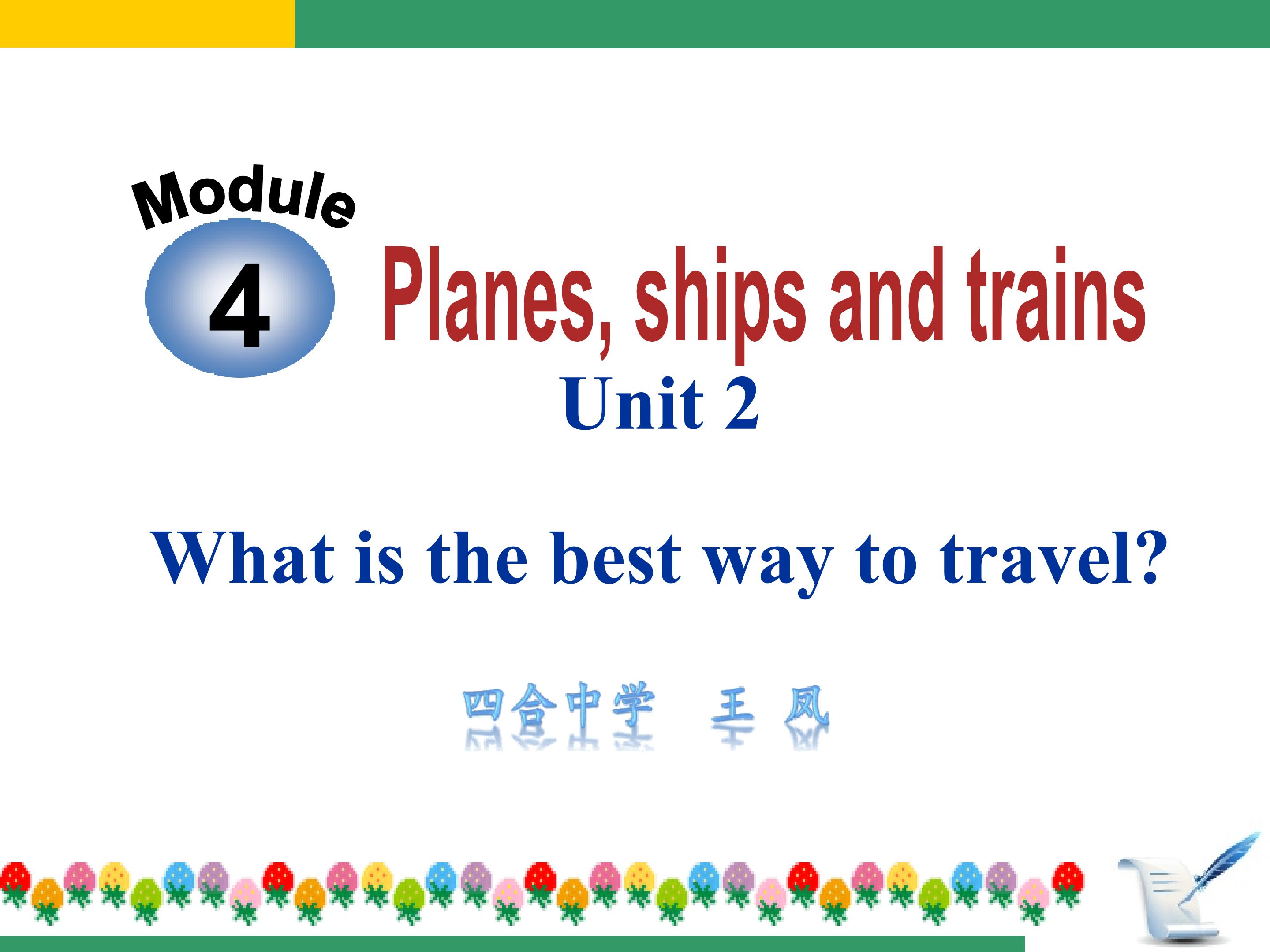 Module 4 Planes, ships and trains

Unit 2

What is the best way to travel?

四合中学 王 凤